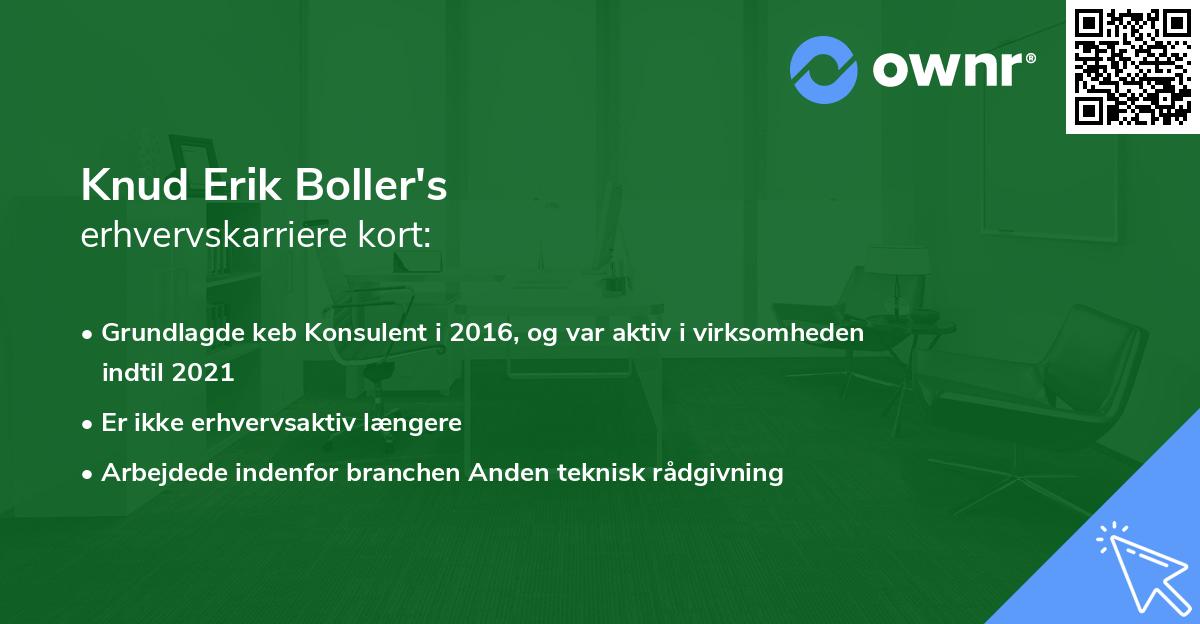 ownr®

Knud Erik Boller's
erhvervskarriere kort:

• Grundlagde keb Konsulent i 2016, og var aktiv i virksomheden indtil 2021

• Er ikke erhvervsaktiv længere

• Arbejdede indenfor branchen Anden teknisk rådgivning